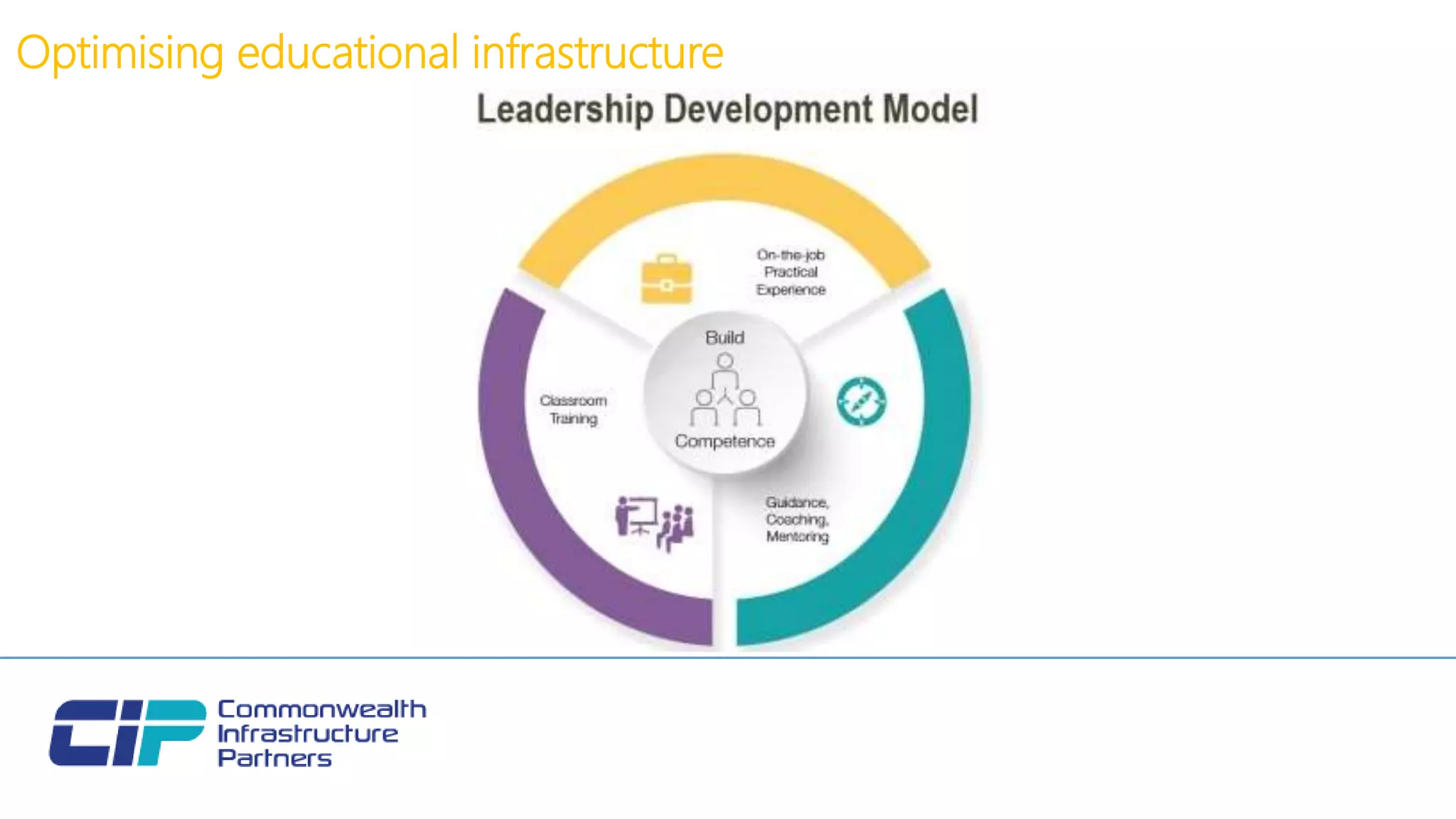 Optimising educational infrastructure

Leadership Development Model

On-the-job Practical Experience

Build Competence

Classroom Training

Guidance, Coaching, Mentoring

CIP Commonwealth Infrastructure Partners